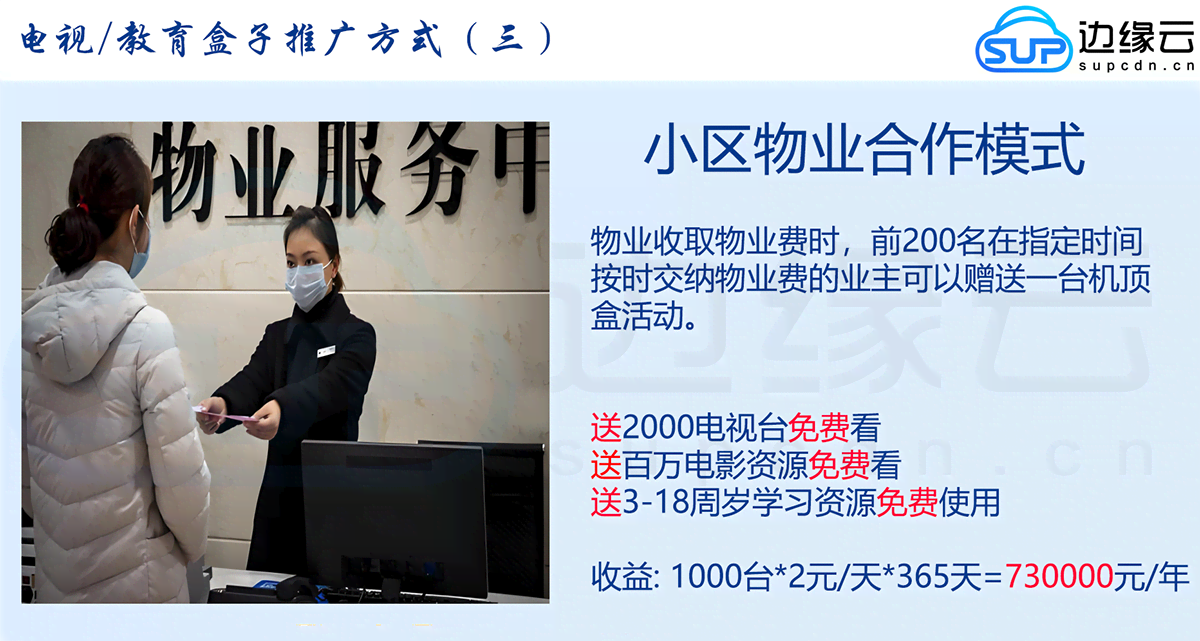 电视/教育盒子推广方式（三）

SUP 边缘云
supcdn.cn

物业服务中

小区物业合作模式

物业收取物业费时，前200名在指定时间按时交纳物业费的业主可以赠送一台机顶盒活动。

送2000电视台免费看
送百万电影资源免费看
送3-18周岁学习资源免费使用

收益: 1000台*2元/天*365天=730000元/年